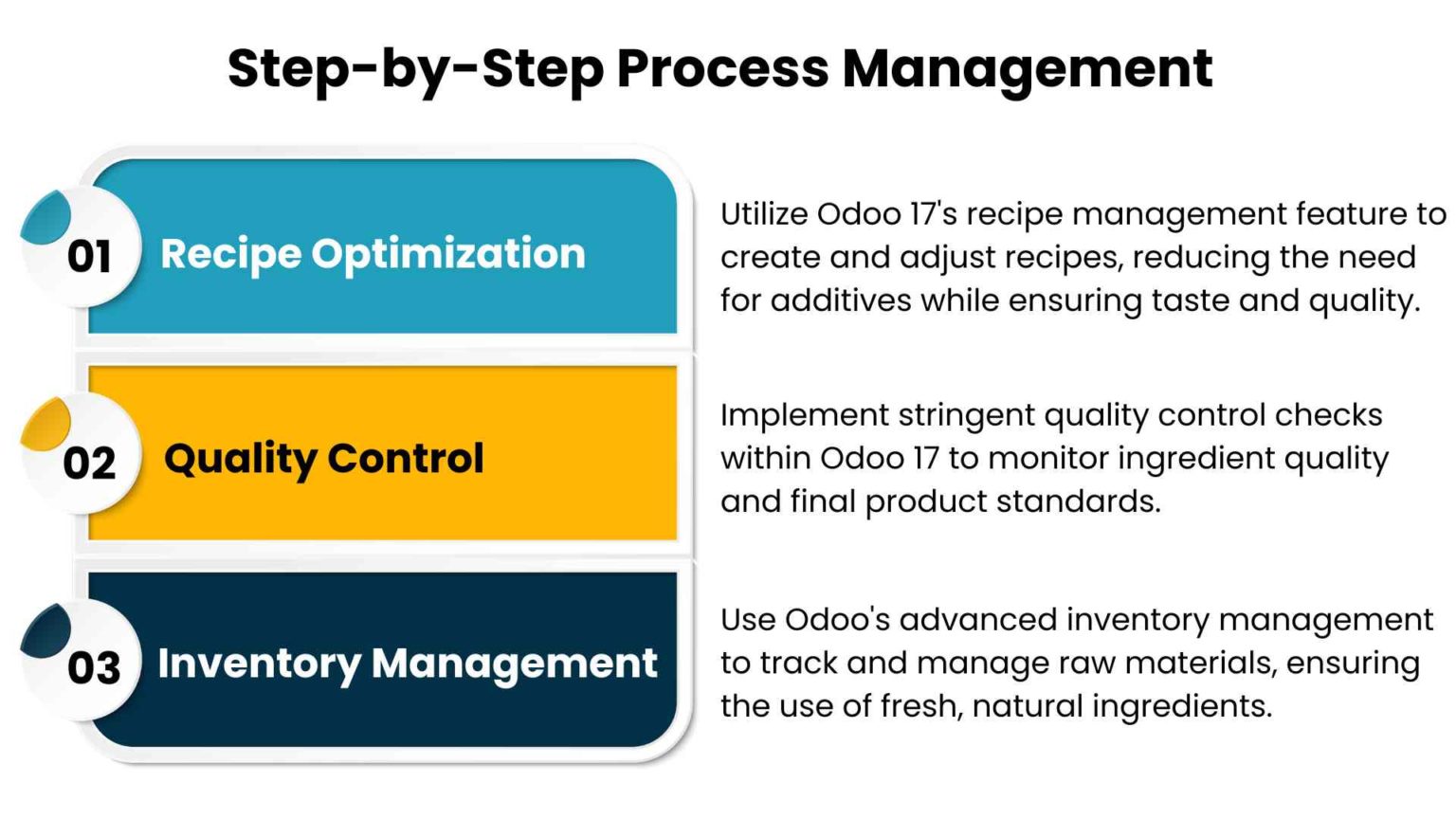 Step-by-Step Process Management

01 Recipe Optimization

Utilize Odoo 17's recipe management feature to create and adjust recipes, reducing the need for additives while ensuring taste and quality.

02 Quality Control

Implement stringent quality control checks within Odoo 17 to monitor ingredient quality and final product standards.

03 Inventory Management

Use Odoo's advanced inventory management to track and manage raw materials, ensuring the use of fresh, natural ingredients.